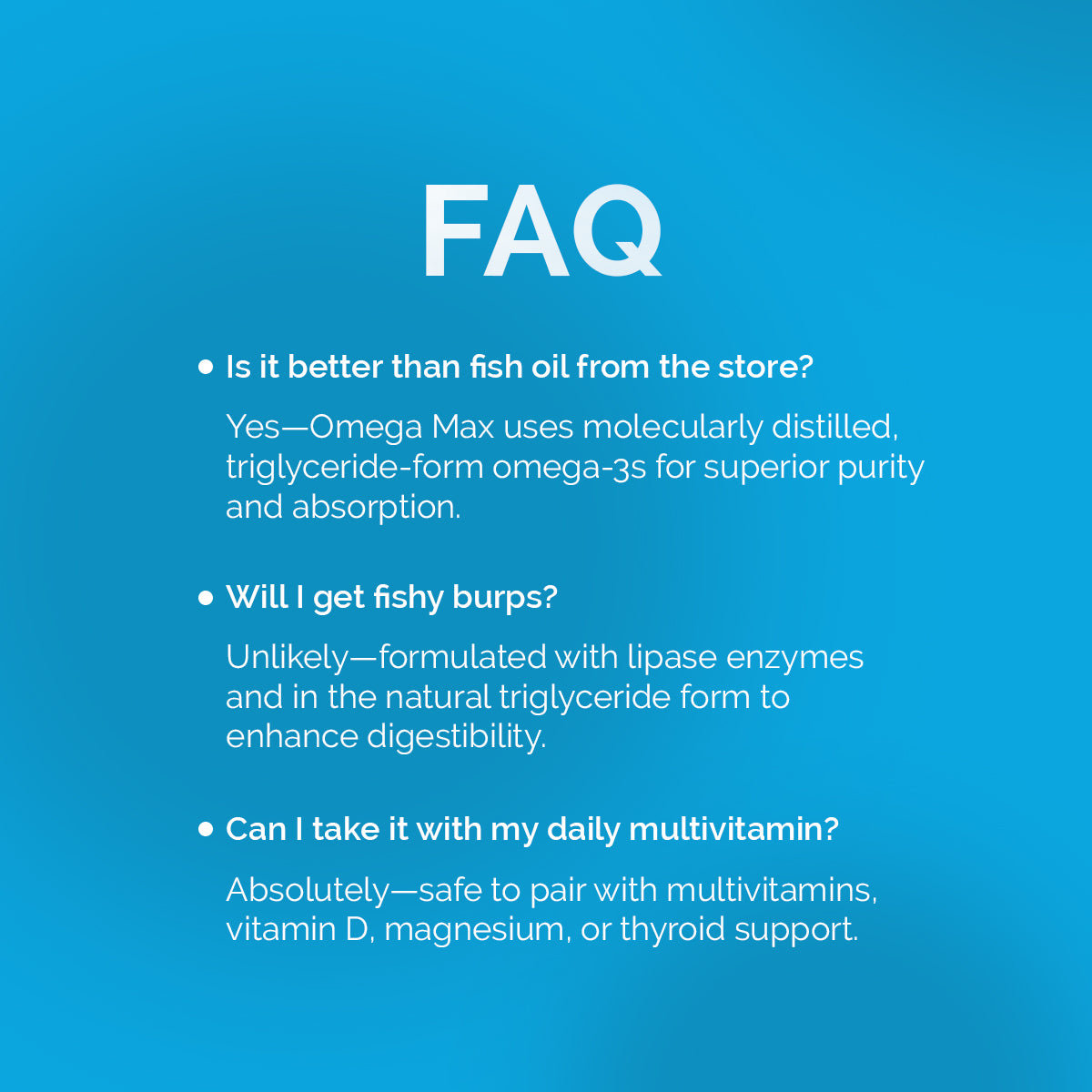 FAQ

• Is it better than fish oil from the store?

Yes—Omega Max uses molecularly distilled, triglyceride-form omega-3s for superior purity and absorption.

• Will I get fishy burps?

Unlikely—formulated with lipase enzymes and in the natural triglyceride form to enhance digestibility.

• Can I take it with my daily multivitamin?

Absolutely—safe to pair with multivitamins, vitamin D, magnesium, or thyroid support.